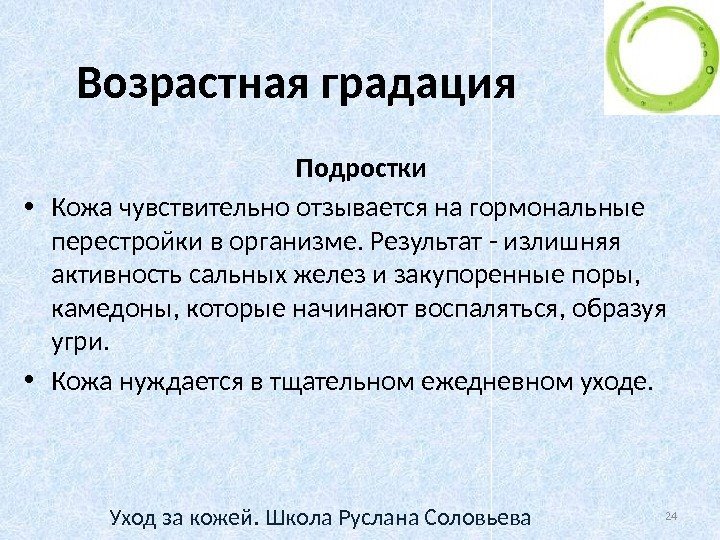 Возрастная градация

Подростки

• Кожа чувствительно отзывается на гормональные перестройки в организме. Результат - излишняя активность сальных желез и закупоренные поры, камедоны, которые начинают воспаляться, образуя угри.

• Кожа нуждается в тщательном ежедневном уходе.

Уход за кожей. Школа Руслана Соловьева

24